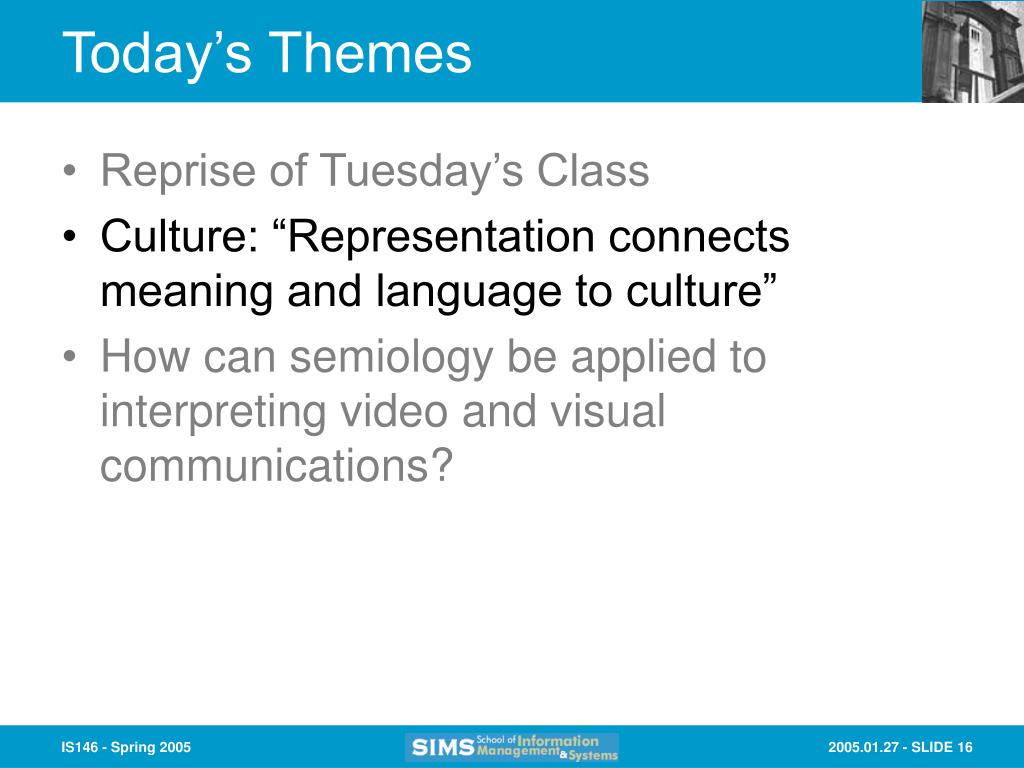 Today’s Themes

• Reprise of Tuesday’s Class
• Culture: “Representation connects meaning and language to culture”
• How can semiology be applied to interpreting video and visual communications?

IS146 - Spring 2005

SIMS School of Information Management & Systems

2005.01.27 - SLIDE 16